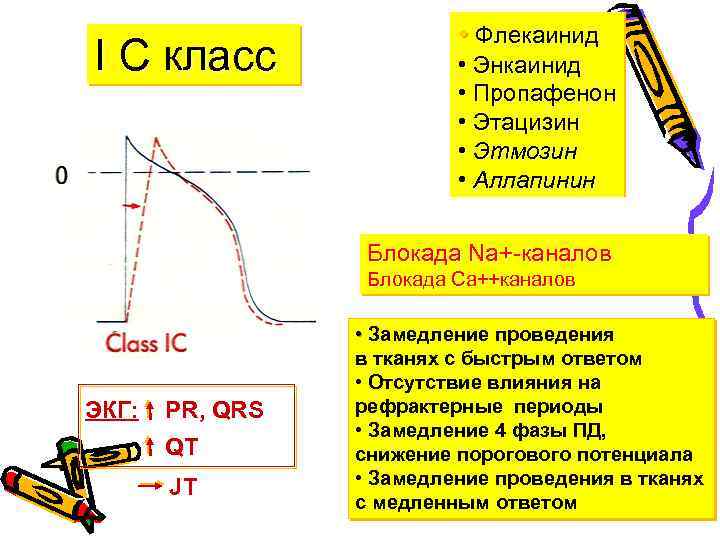 I C класс

0

Class IC

ЭКГ: ↑ PR, QRS
↑ QT
→ JT

• Флекаинид
• Энкаинид
• Пропафенон
• Этацизин
• Этмозин
• Аллапинин

Блокада Na+-каналов
Блокада Ca++каналов

• Замедление проведения в тканях с быстрым ответом
• Отсутствие влияния на рефрактерные периоды
• Замедление 4 фазы ПД, снижение порогового потенциала
• Замедление проведения в тканях с медленным ответом